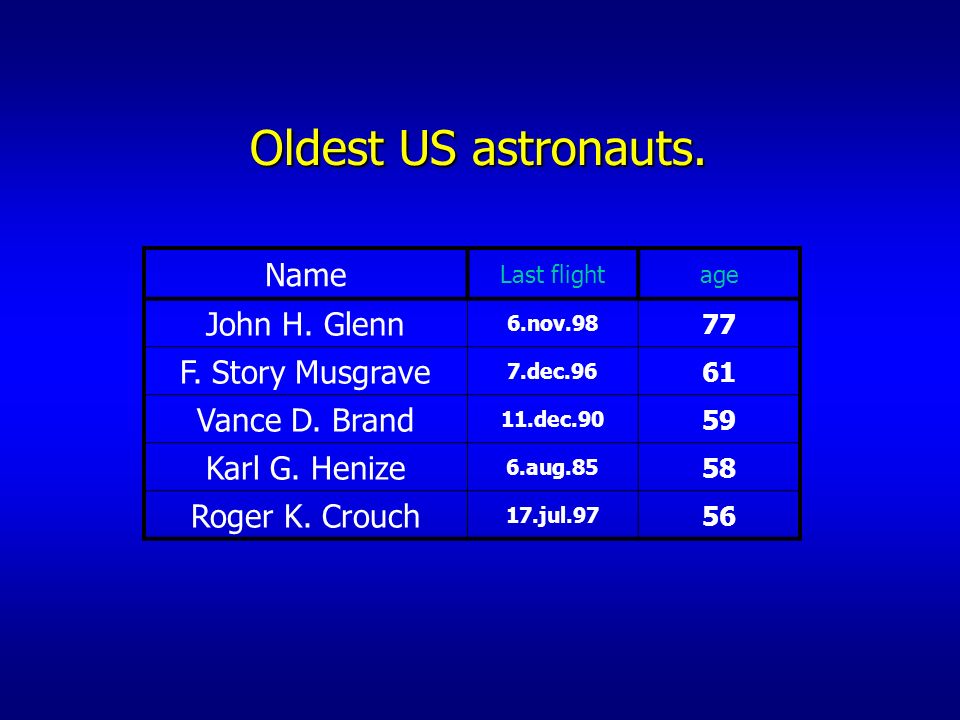 Oldest US astronauts.

| Name | Last flight | age |
|---|---|---|
| John H. Glenn | 6.nov.98 | 77 |
| F. Story Musgrave | 7.dec.96 | 61 |
| Vance D. Brand | 11.dec.90 | 59 |
| Karl G. Henize | 6.aug.85 | 58 |
| Roger K. Crouch | 17.jul.97 | 56 |